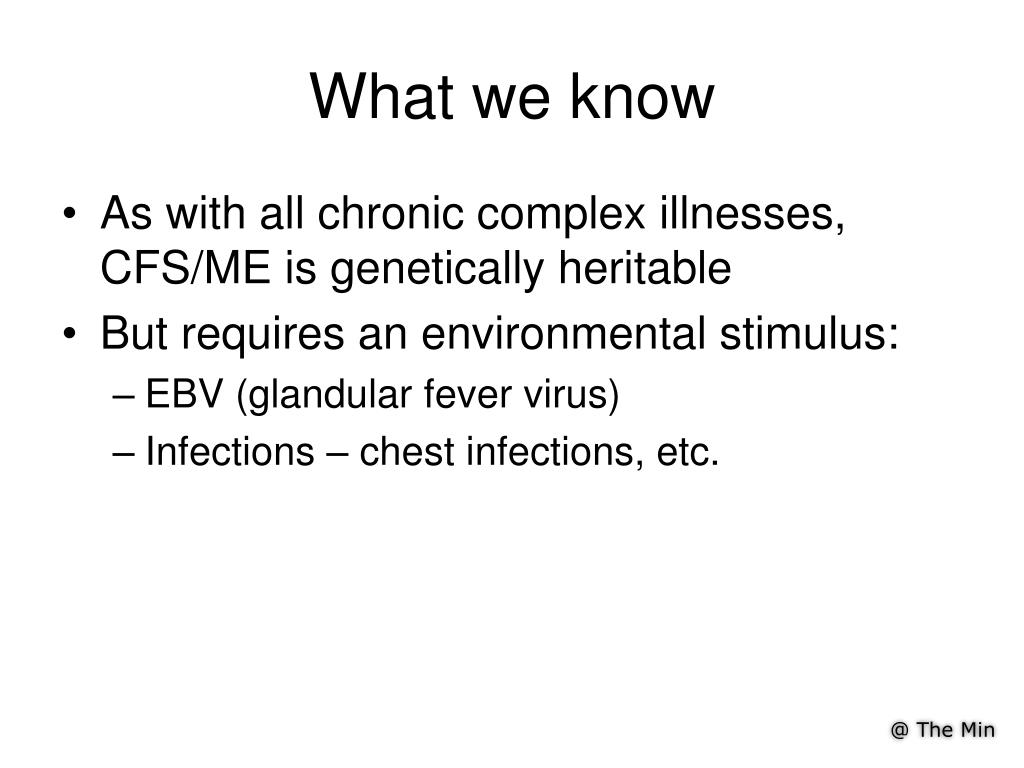 What we know

• As with all chronic complex illnesses, CFS/ME is genetically heritable
• But requires an environmental stimulus:
– EBV (glandular fever virus)
– Infections – chest infections, etc.

@ The Min